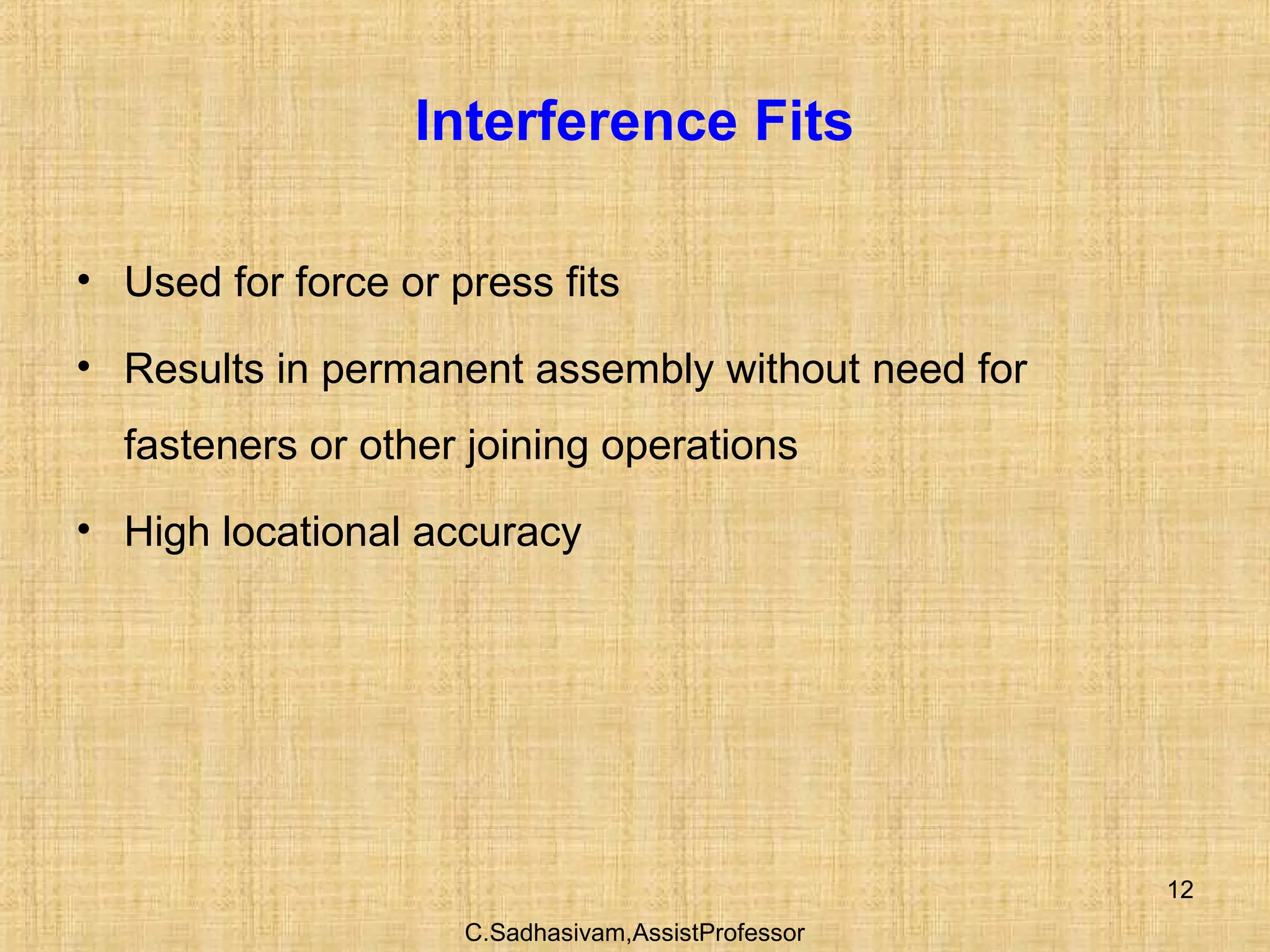 Interference Fits

• Used for force or press fits

• Results in permanent assembly without need for fasteners or other joining operations

• High locational accuracy

12

C.Sadhasivam,AssistProfessor